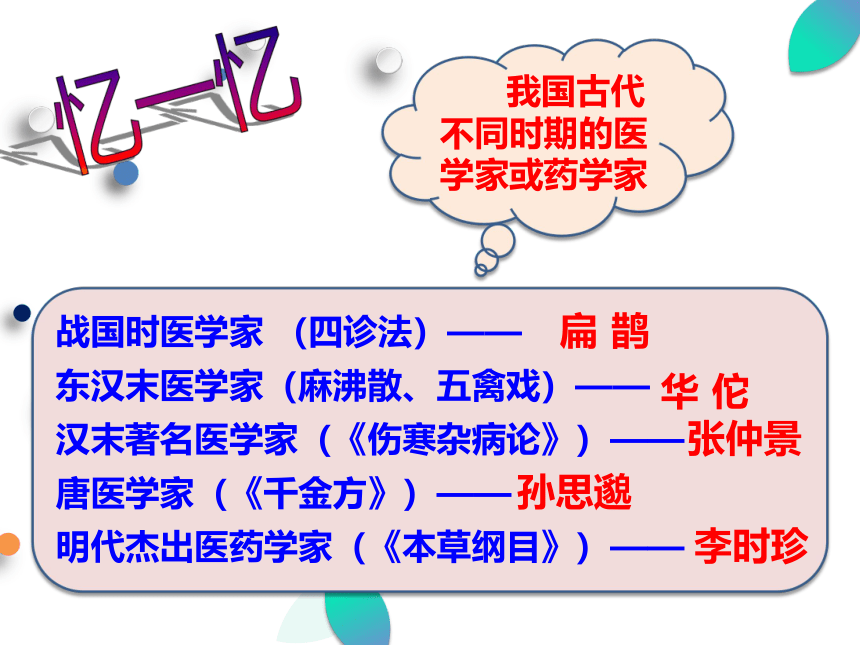 忆一忆

我国古代不同时期的医学家或药学家

战国时医学家 （四诊法）—— 扁 鹊
东汉末医学家（麻沸散、五禽戏）—— 华 佗
汉末著名医学家（《伤寒杂病论》）——张仲景
唐医学家（《千金方》）——孙思邈
明代杰出医药学家（《本草纲目》）—— 李时珍